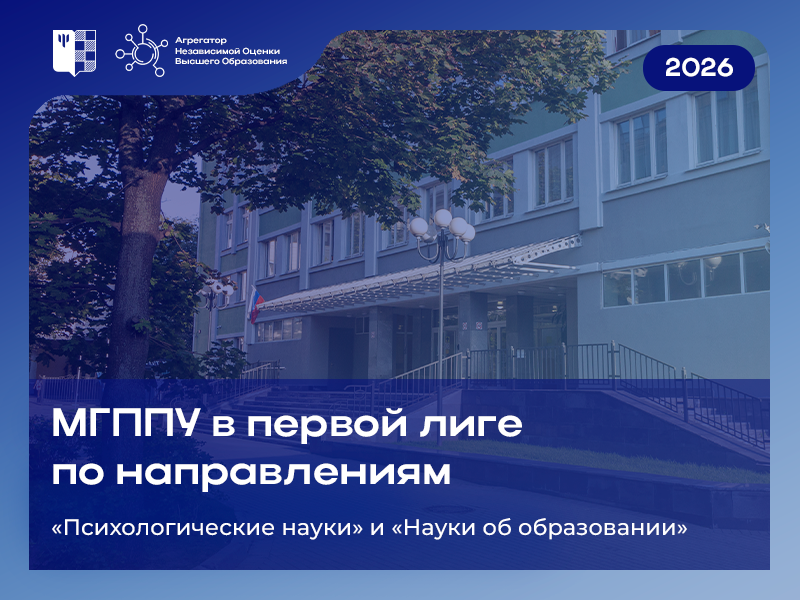 Агрегатор
Независимой Оценки
Высшего Образования

2026

МГППУ в первой лиге по направлениям

«Психологические науки» и «Науки об образовании»